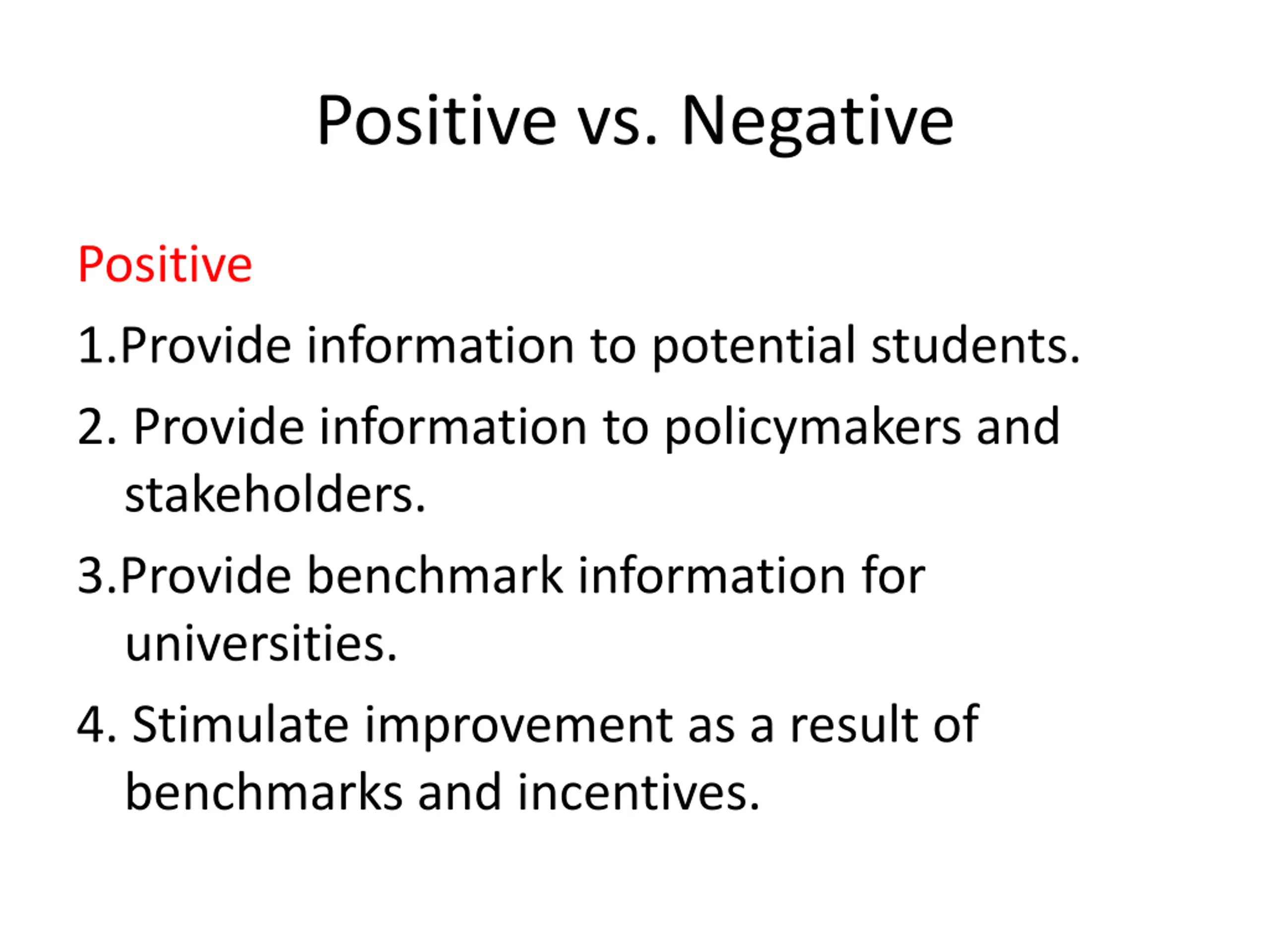 Positive vs. Negative

Positive

1.Provide information to potential students.

2. Provide information to policymakers and stakeholders.

3.Provide benchmark information for universities.

4. Stimulate improvement as a result of benchmarks and incentives.